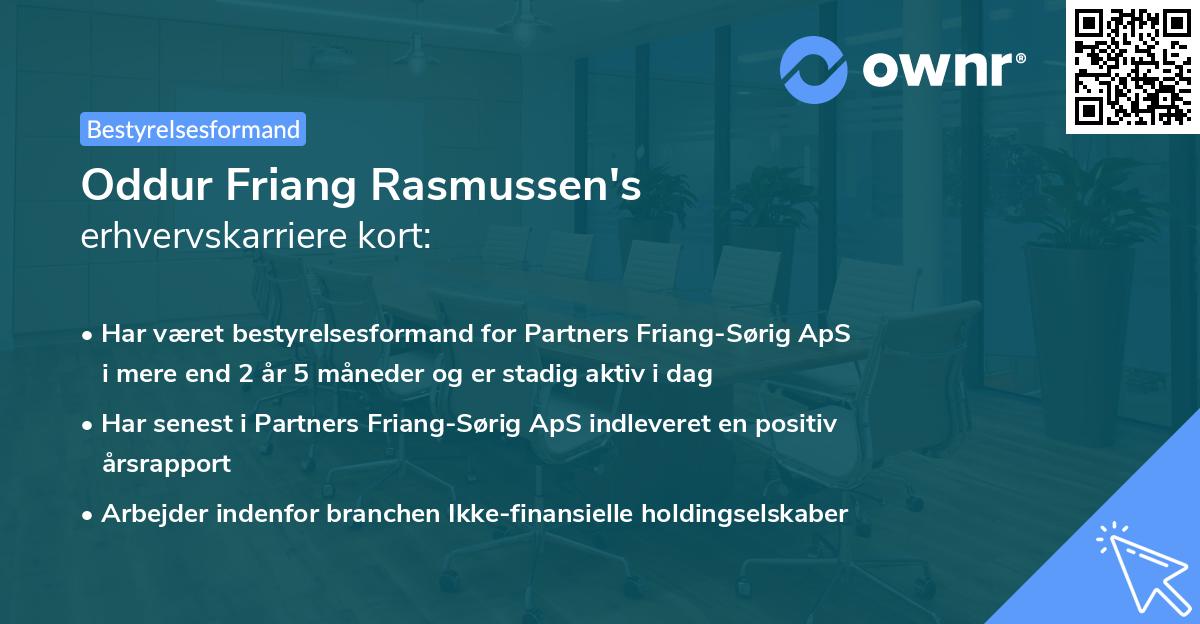 ownr®

Bestyrelsesformand

Oddur Friang Rasmussen's
erhvervskarriere kort:

• Har været bestyrelsesformand for Partners Friang-Sørig ApS i mere end 2 år 5 måneder og er stadig aktiv i dag

• Har senest i Partners Friang-Sørig ApS indleveret en positiv årsrapport

• Arbejder indenfor branchen Ikke-finansielle holdingselskaber